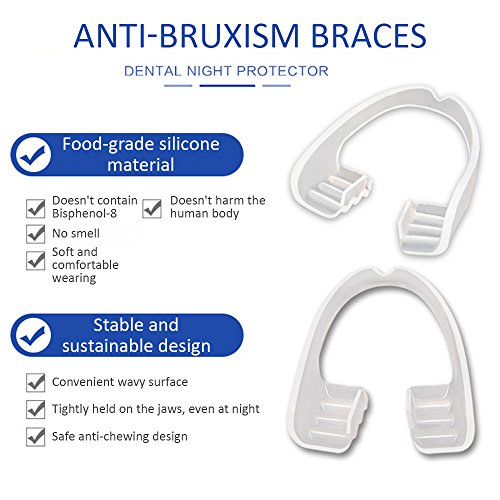 ANTI-BRUXISM BRACES

DENTAL NIGHT PROTECTOR

Food-grade silicone material

Doesn't contain Bisphenol-8

Doesn't harm the human body

No smell

Soft and comfortable wearing

Stable and sustainable design

Convenient wavy surface

Tightly held on the jaws, even at night

Safe anti-chewing design